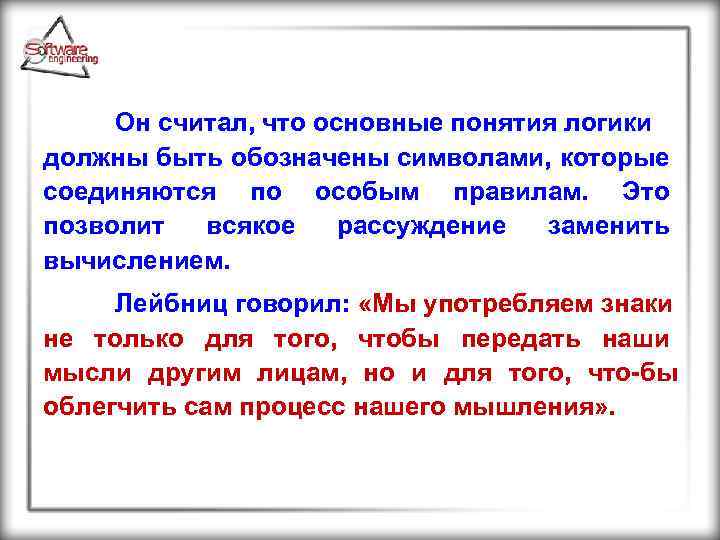 Software engineering

Он считал, что основные понятия логики должны быть обозначены символами, которые соединяются по особым правилам. Это позволит всякое рассуждение заменить вычислением.

Лейбниц говорил: «Мы употребляем знаки не только для того, чтобы передать наши мысли другим лицам, но и для того, что-бы облегчить сам процесс нашего мышления».